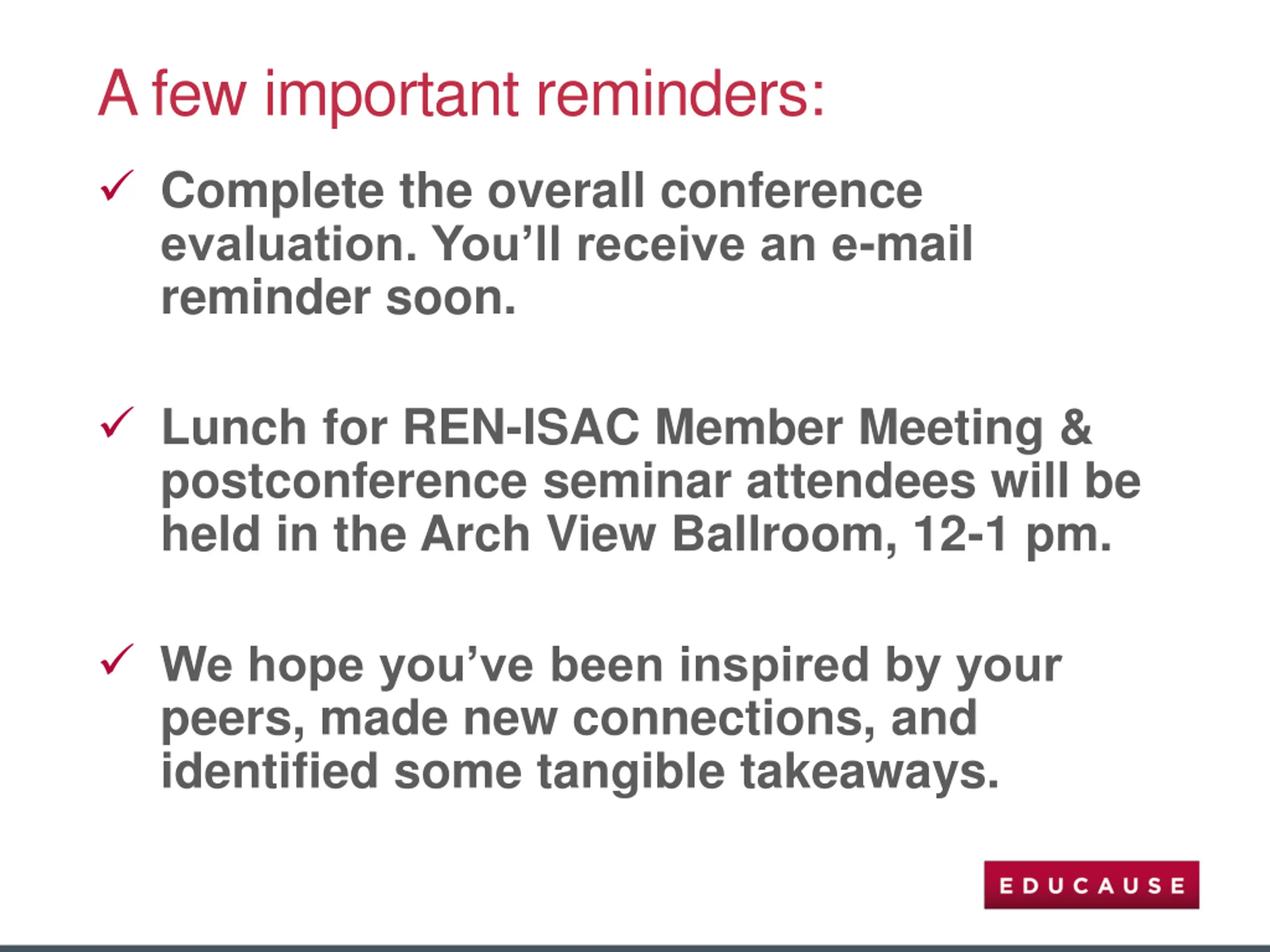 A few important reminders:

✓ Complete the overall conference evaluation. You’ll receive an e-mail reminder soon.

✓ Lunch for REN-ISAC Member Meeting & postconference seminar attendees will be held in the Arch View Ballroom, 12-1 pm.

✓ We hope you’ve been inspired by your peers, made new connections, and identified some tangible takeaways.

EDUCAUSE